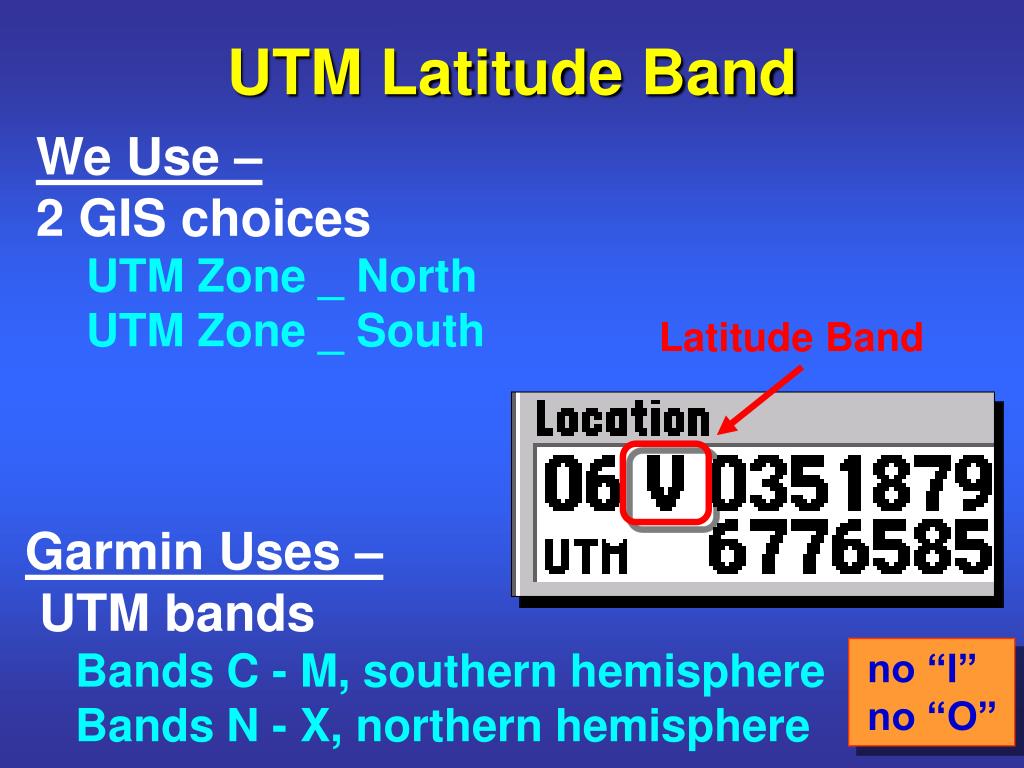 UTM Latitude Band

We Use –
2 GIS choices
UTM Zone _ North
UTM Zone _ South

Latitude Band

Location
06 V 0351879
UTM 6776585

Garmin Uses –
UTM bands
Bands C - M, southern hemisphere
Bands N - X, northern hemisphere

no “I”
no “O”